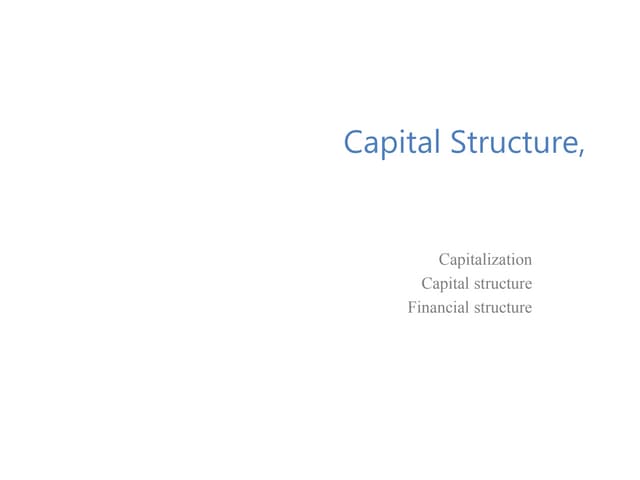 Capital Structure,

Capitalization
Capital structure
Financial structure